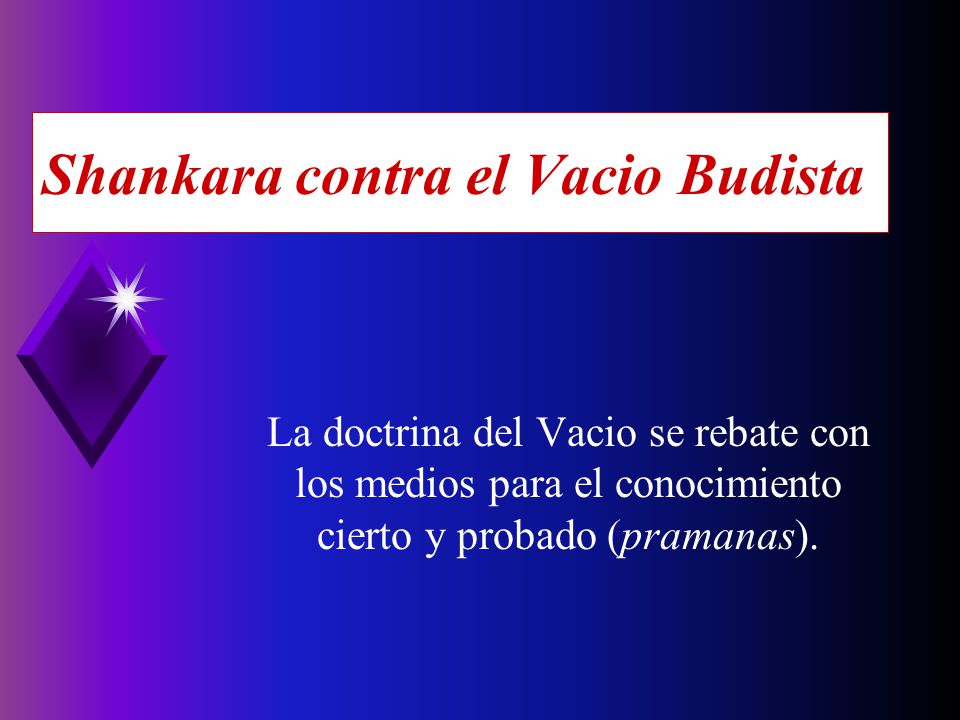 Shankara contra el Vacio Budista

La doctrina del Vacio se rebate con los medios para el conocimiento cierto y probado (pramanas).